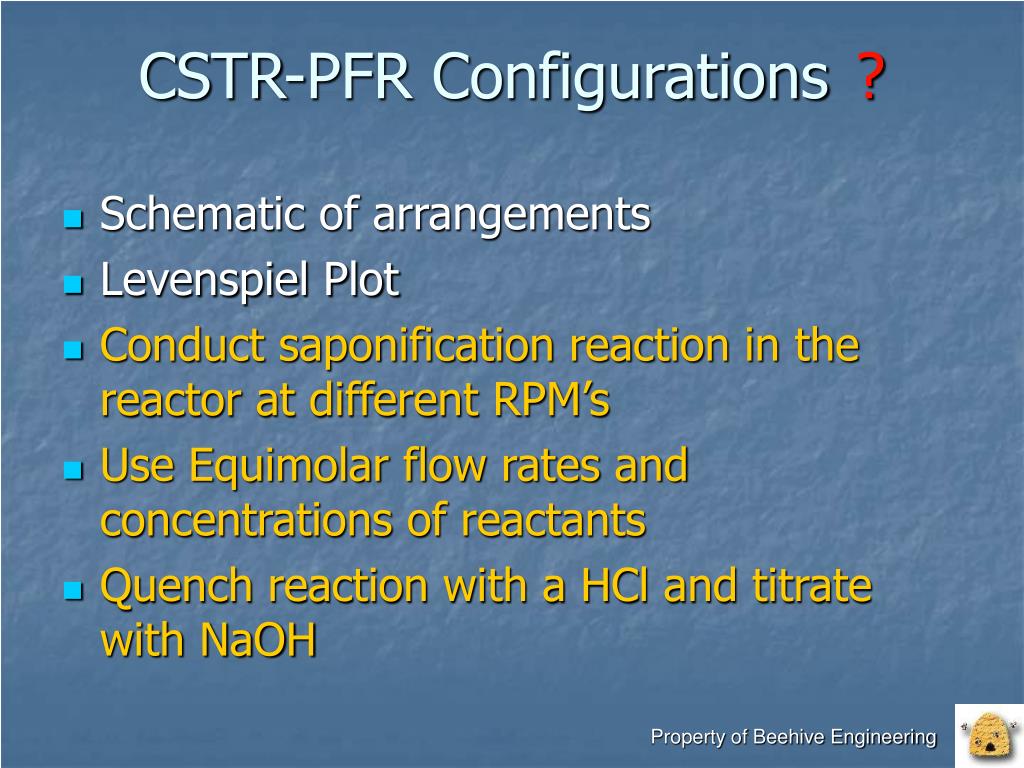 CSTR-PFR Configurations ?

- Schematic of arrangements
- Levenspiel Plot
- Conduct saponification reaction in the reactor at different RPM’s
- Use Equimolar flow rates and concentrations of reactants
- Quench reaction with a HCl and titrate with NaOH

Property of Beehive Engineering